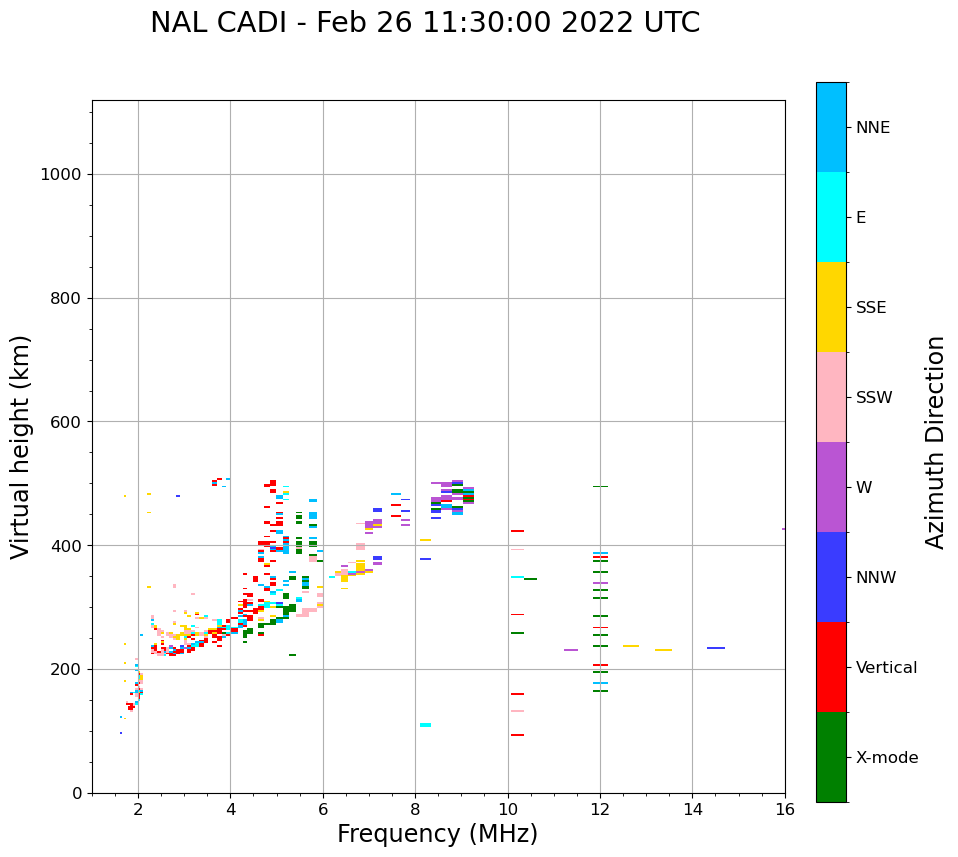 NAL CADI - Feb 26 11:30:00 2022 UTC

Virtual height (km)

1000
800
600
400
200
0

2
4
6
8
10
12
14
16

Frequency (MHz)

NNE
E
SSE
SSW
W
NNW
Vertical
X-mode

Azimuth Direction